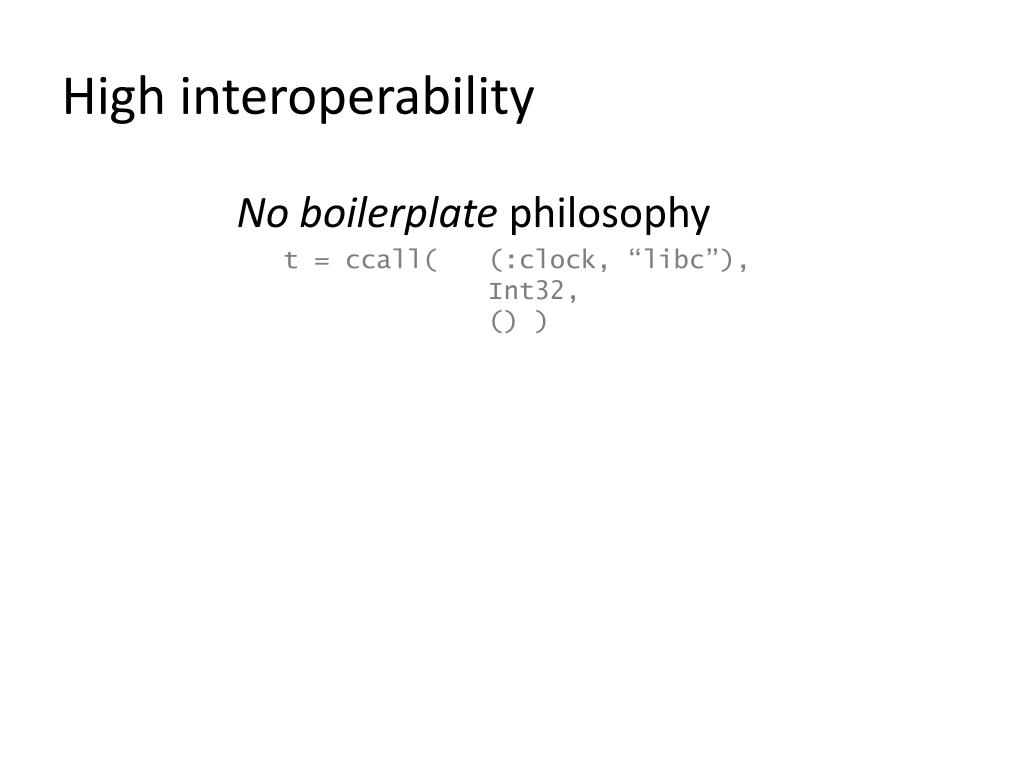 High interoperability

No boilerplate philosophy

t = ccall( (:clock, “libc”),
Int32,
() )